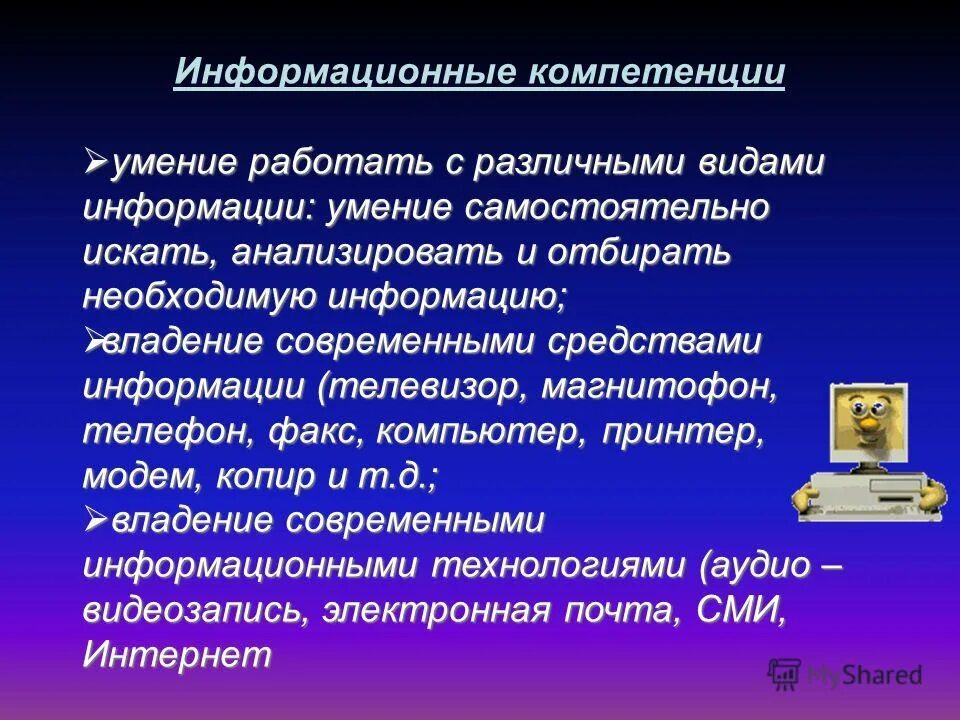 Информационные компетенции

➢умение работать с различными видами информации: умение самостоятельно искать, анализировать и отбирать необходимую информацию;
➢владение современными средствами информации (телевизор, магнитофон, телефон, факс, компьютер, принтер, модем, копир и т.д.;
➢владение современными информационными технологиями (аудио – видеозапись, электронная почта, СМИ, Интернет

MyShared